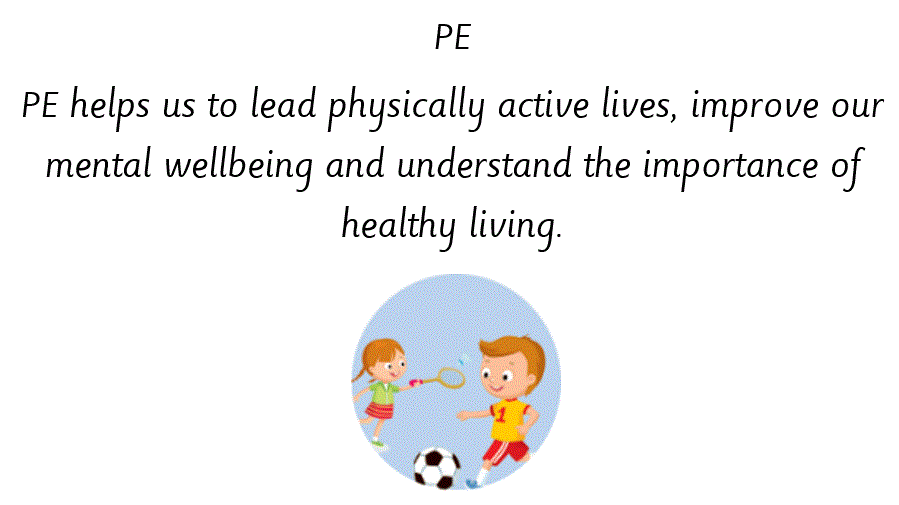 PE

PE helps us to lead physically active lives, improve our mental wellbeing and understand the importance of healthy living.

1